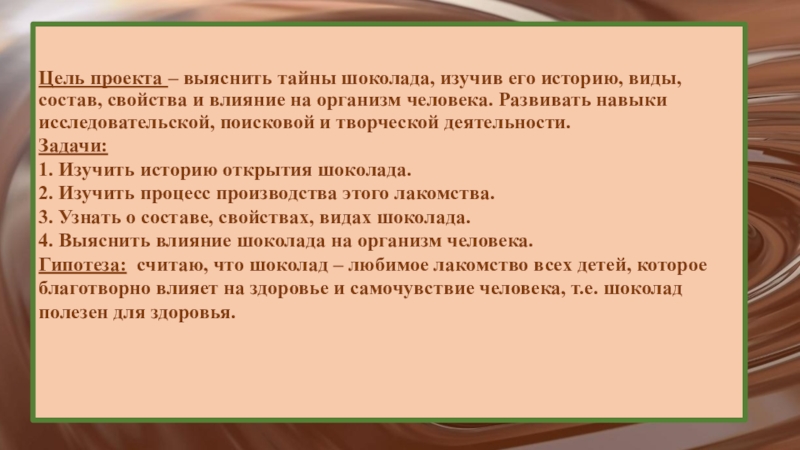 Цель проекта – выяснить тайны шоколада, изучив его историю, виды, состав, свойства и влияние на организм человека. Развивать навыки исследовательской, поисковой и творческой деятельности.
Задачи:
1. Изучить историю открытия шоколада.
2. Изучить процесс производства этого лакомства.
3. Узнать о составе, свойствах, видах шоколада.
4. Выяснить влияние шоколада на организм человека.
Гипотеза: считаю, что шоколад – любимое лакомство всех детей, которое благотворно влияет на здоровье и самочувствие человека, т.е. шоколад полезен для здоровья.